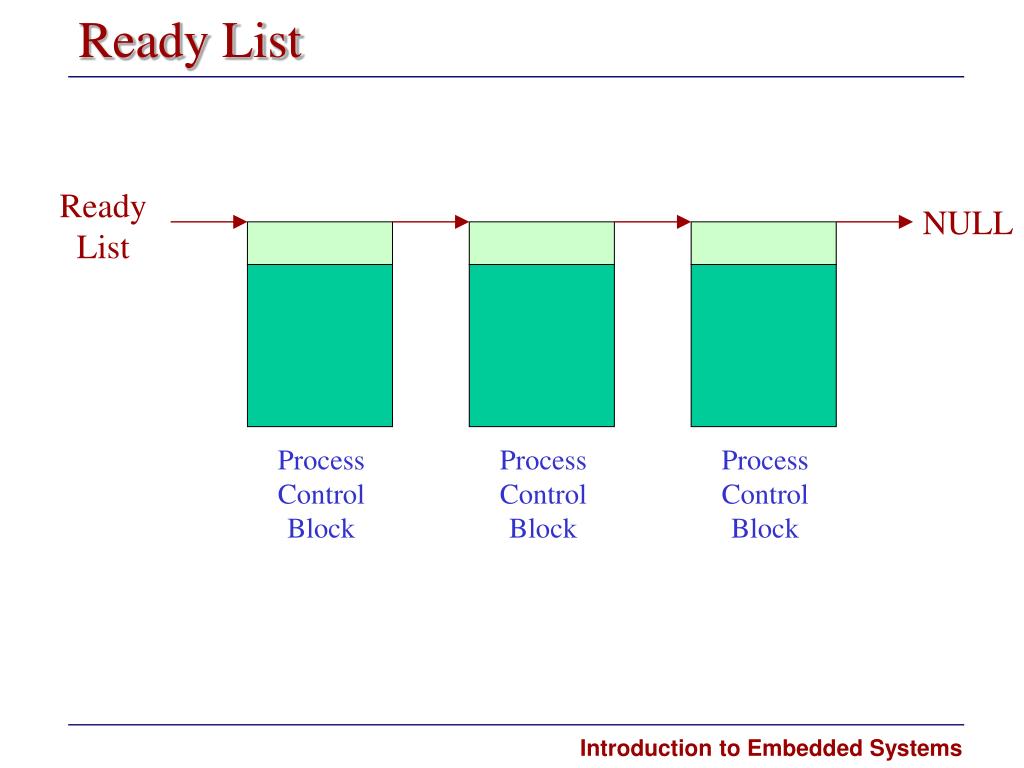 Ready List

Ready List

NULL

Process Control Block

Process Control Block

Process Control Block

Introduction to Embedded Systems